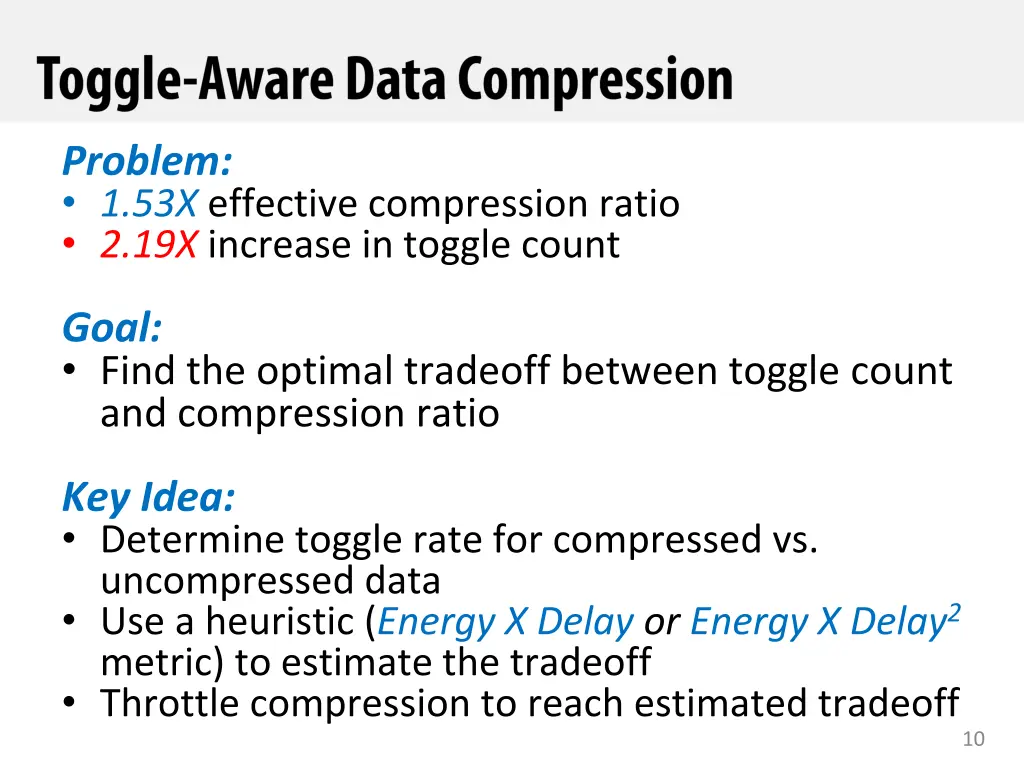 Toggle-Aware Data Compression

Problem:
• 1.53X effective compression ratio
• 2.19X increase in toggle count

Goal:
• Find the optimal tradeoff between toggle count and compression ratio

Key Idea:
• Determine toggle rate for compressed vs. uncompressed data
• Use a heuristic (Energy X Delay or Energy X Delay$^2$ metric) to estimate the tradeoff
• Throttle compression to reach estimated tradeoff

10